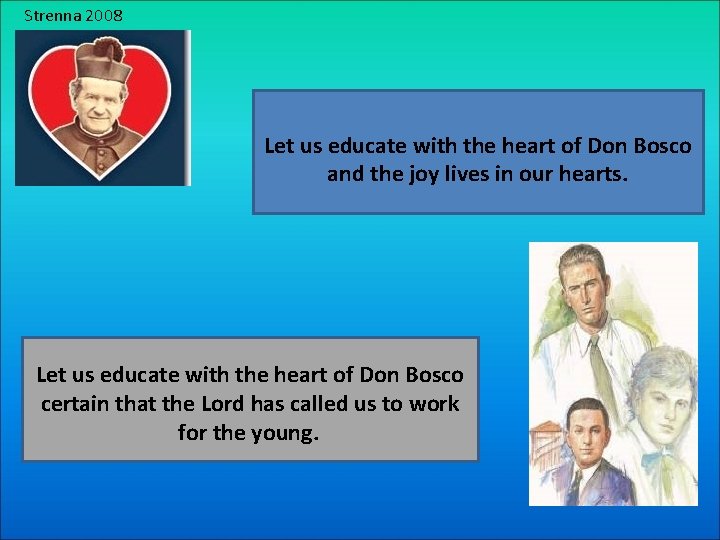 Strenna 2008

Let us educate with the heart of Don Bosco and the joy lives in our hearts.

Let us educate with the heart of Don Bosco certain that the Lord has called us to work for the young.